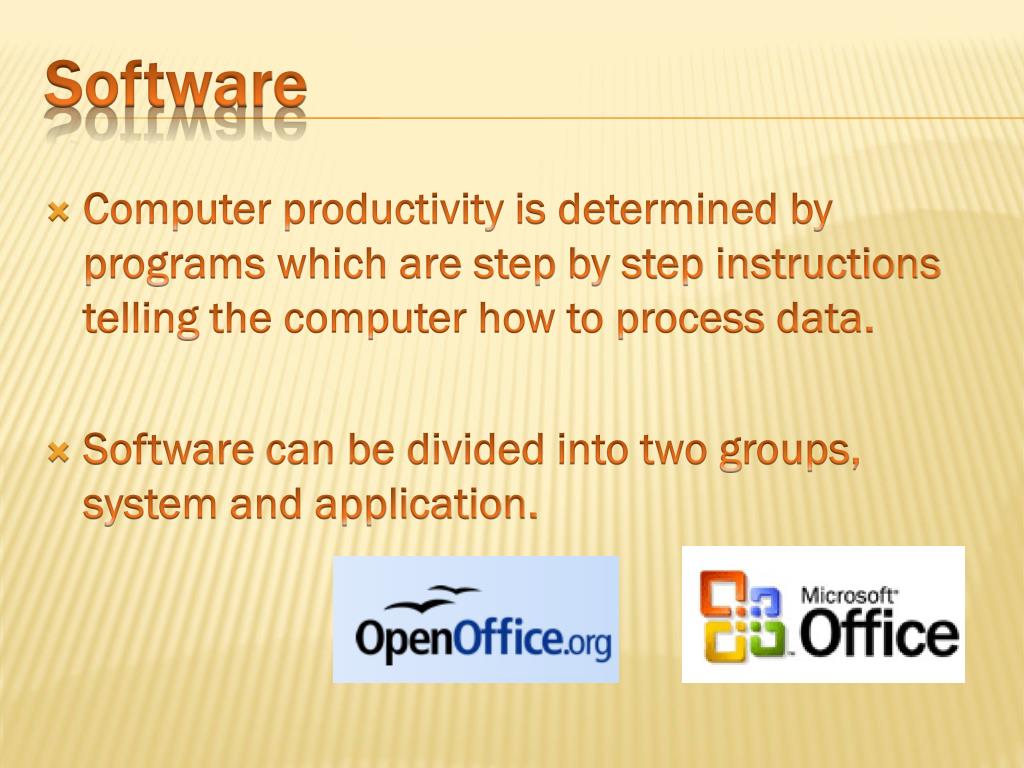 Software

Computer productivity is determined by programs which are step by step instructions telling the computer how to process data.

Software can be divided into two groups, system and application.

OpenOffice.org

Microsoft Office